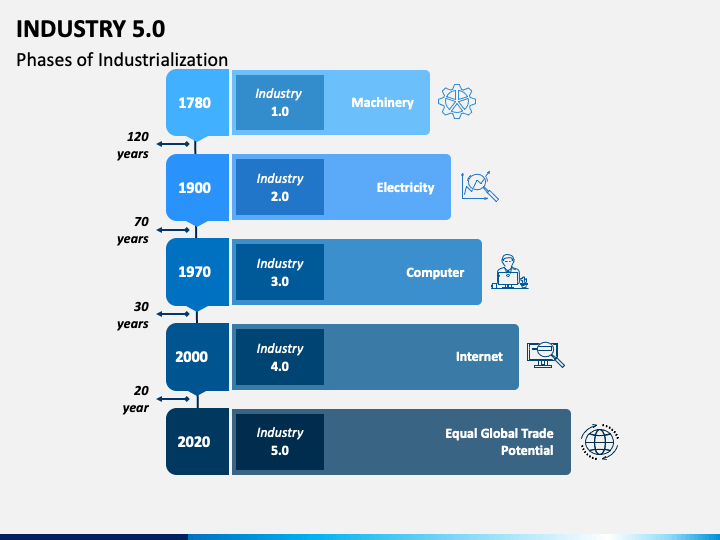 INDUSTRY 5.0

Phases of Industrialization

1780

Industry 1.0

Machinery

120 years

1900

Industry 2.0

Electricity

70 years

1970

Industry 3.0

Computer

30 years

2000

Industry 4.0

Internet

20 year

2020

Industry 5.0

Equal Global Trade Potential